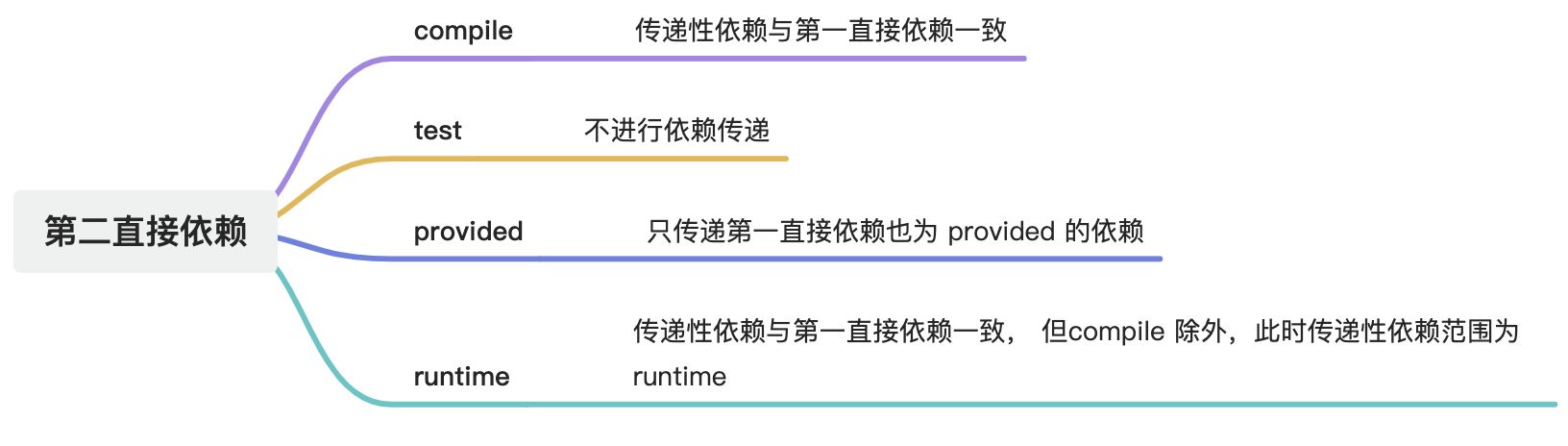 第二直接依赖

compile

传递性依赖与第一直接依赖一致

test

不进行依赖传递

provided

只传递第一直接依赖也为 provided 的依赖

runtime

传递性依赖与第一直接依赖一致， 但compile 除外，此时传递性依赖范围为 runtime